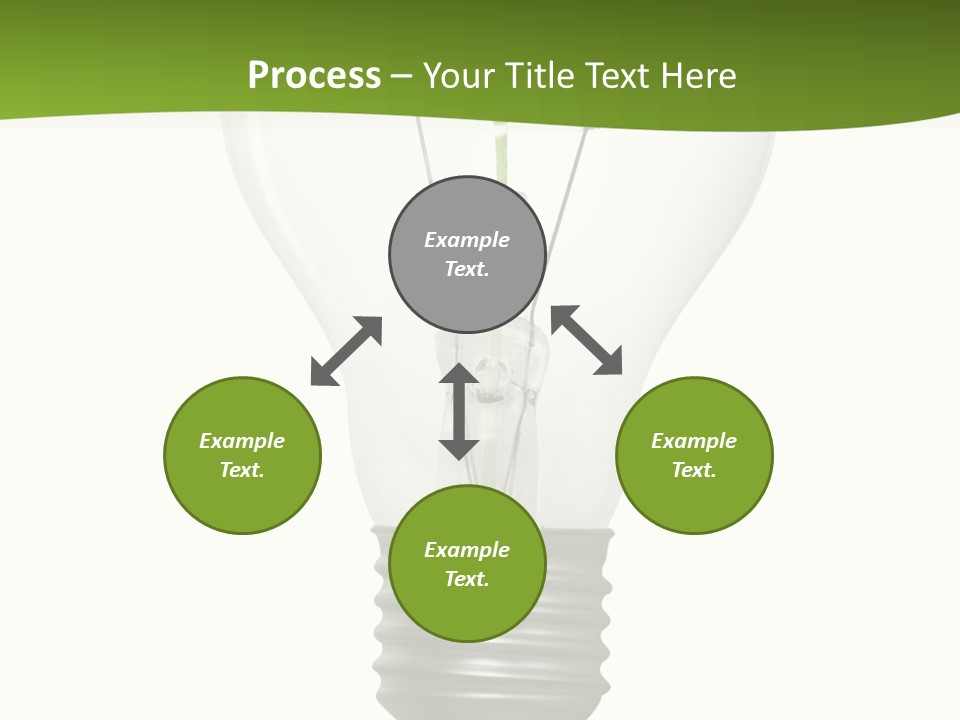 Process – Your Title Text Here

Example Text.

Example Text.

Example Text.

Example Text.